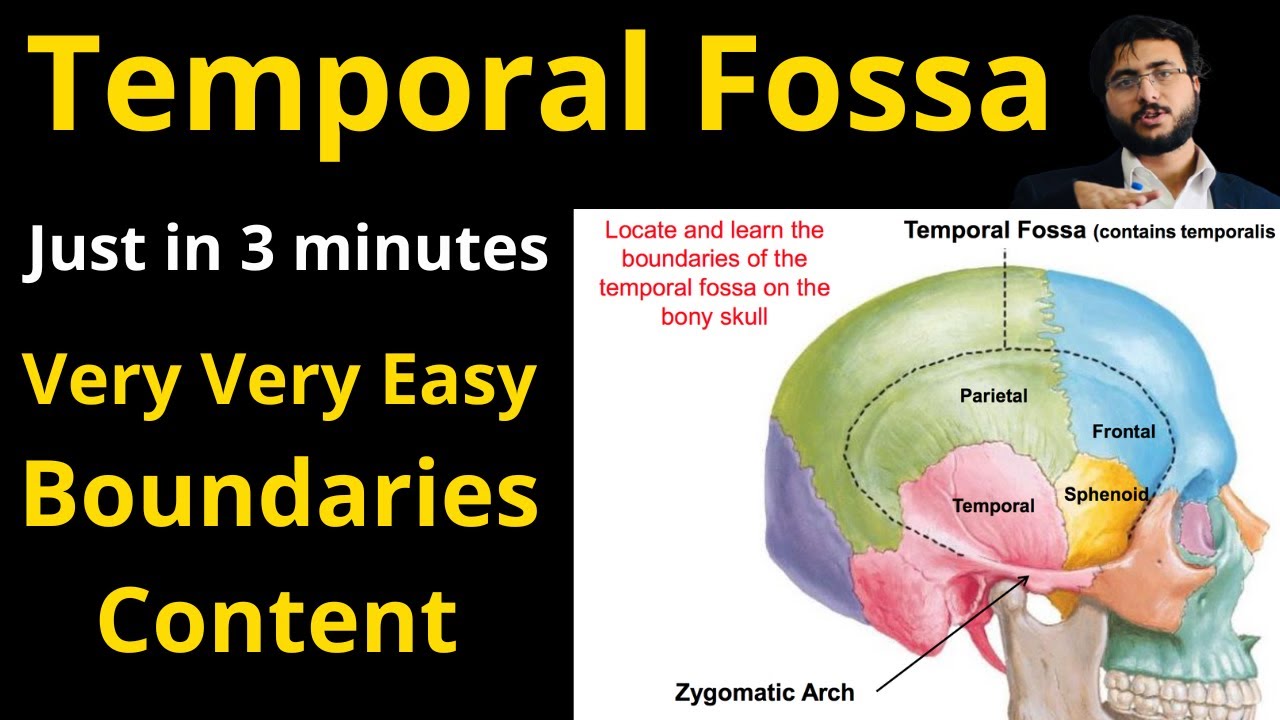 Temporal Fossa

Just in 3 minutes

Very Very Easy

Boundaries

Content

Locate and learn the boundaries of the temporal fossa on the bony skull

Temporal Fossa (contains temporalis

Parietal

Frontal

Temporal

Sphenoid

Zygomatic Arch